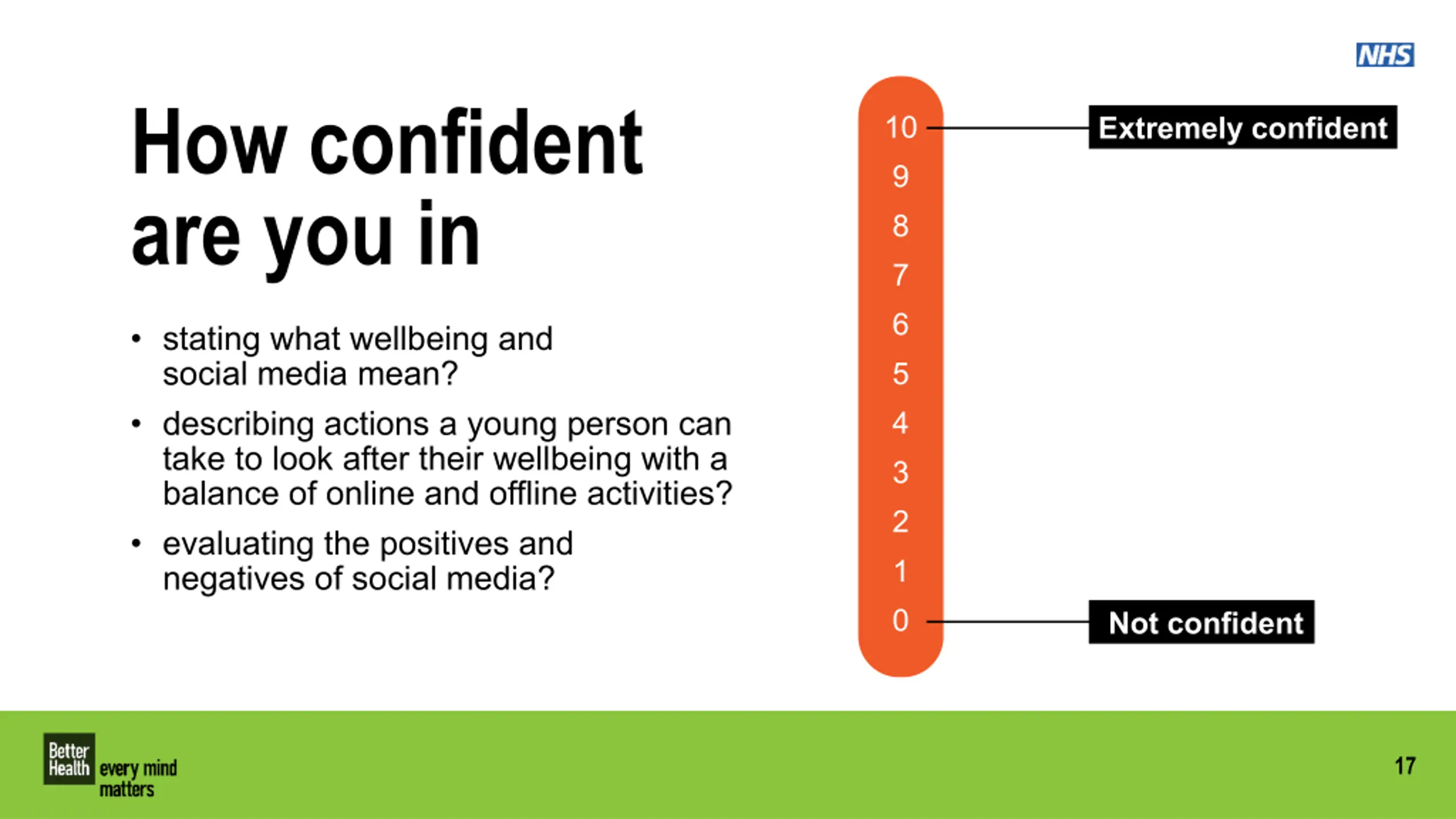 NHS

How confident are you in

• stating what wellbeing and social media mean?
• describing actions a young person can take to look after their wellbeing with a balance of online and offline activities?
• evaluating the positives and negatives of social media?

10
9
8
7
6
5
4
3
2
1
0

Extremely confident

Not confident

Better Health every mind matters

17